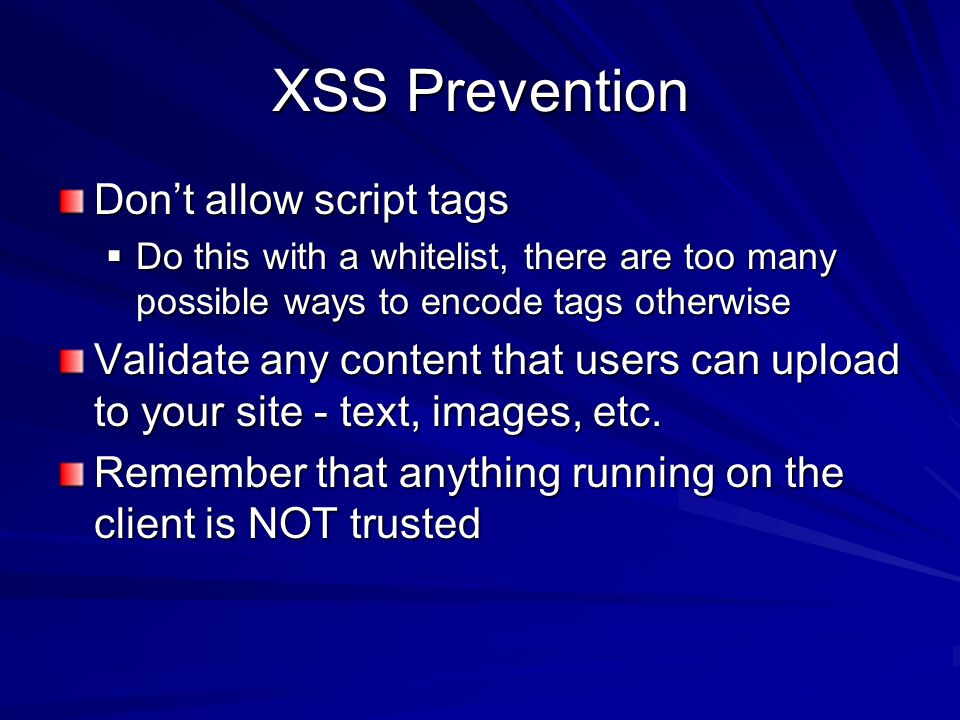 XSS Prevention

Don’t allow script tags

Do this with a whitelist, there are too many possible ways to encode tags otherwise

Validate any content that users can upload to your site - text, images, etc.

Remember that anything running on the client is NOT trusted